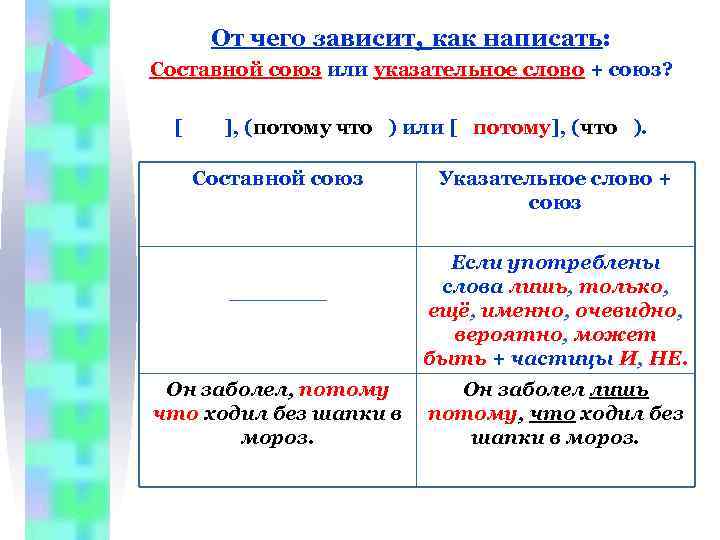 От чего зависит, как написать:
Составной союз или указательное слово + союз?

[ ], (потому что ) или [ потому], (что ).

| Составной союз | Указательное слово + союз |
|---|---|
| ________ | Если употреблены слова лишь, только, ещё, именно, очевидно, вероятно, может быть + частицы И, НЕ. |
| Он заболел, потому что ходил без шапки в мороз. | Он заболел лишь потому, что ходил без шапки в мороз. |